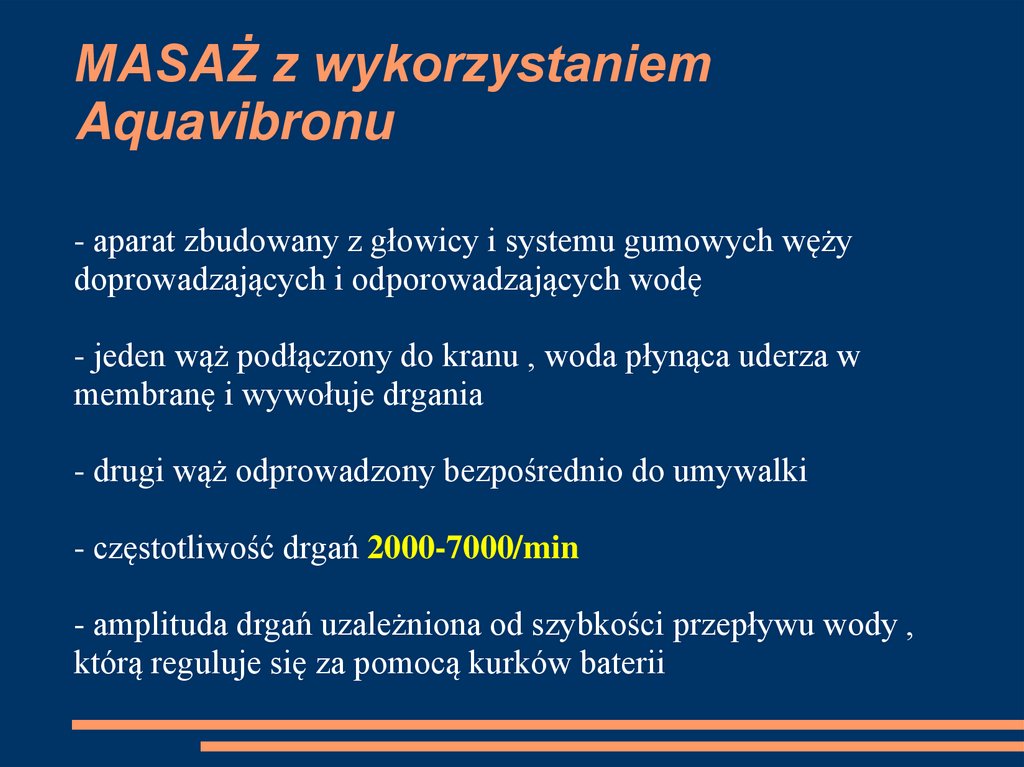 MASAŻ z wykorzystaniem Aquavibronu

- aparat zbudowany z głowicy i systemu gumowych węży doprowadzających i odporowadzających wodę

- jeden wąż podłączony do kranu , woda płynąca uderza w membranę i wywołuje drgania

- drugi wąż odprowadzony bezpośrednio do umywalki

- częstotliwość drgań 2000-7000/min

- amplituda drgań uzależniona od szybkości przepływu wody , którą reguluje się za pomocą kurków baterii